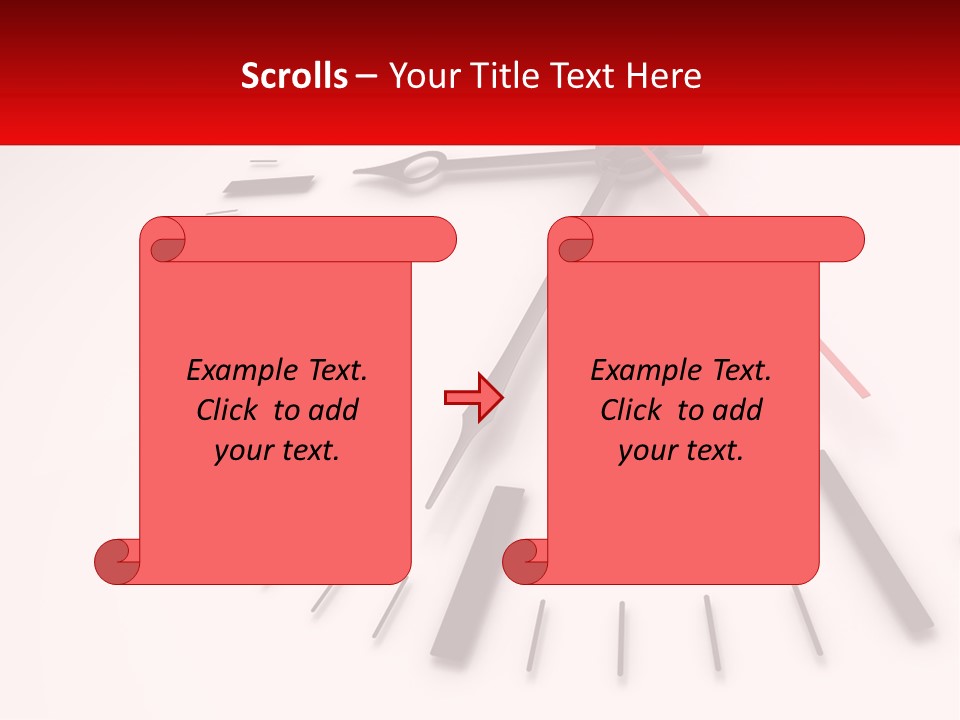 Scrolls – Your Title Text Here

Example Text. Click to add your text.

Example Text. Click to add your text.